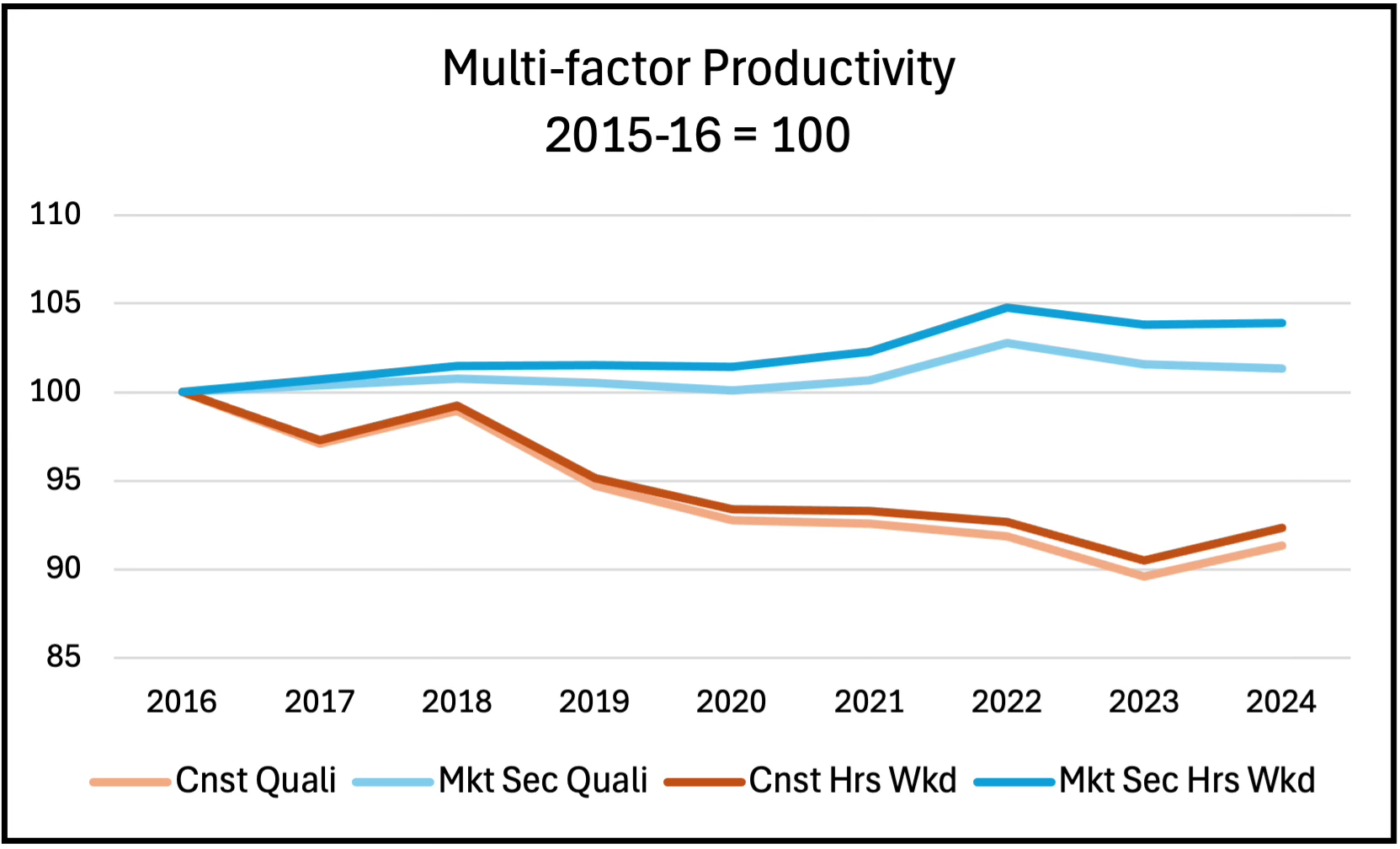 Multi-factor Productivity
2015-16 = 100

110
105
100
95
90
85

2016 2017 2018 2019 2020 2021 2022 2023 2024

Cnst Quali Mkt Sec Quali Cnst Hrs Wkd Mkt Sec Hrs Wkd